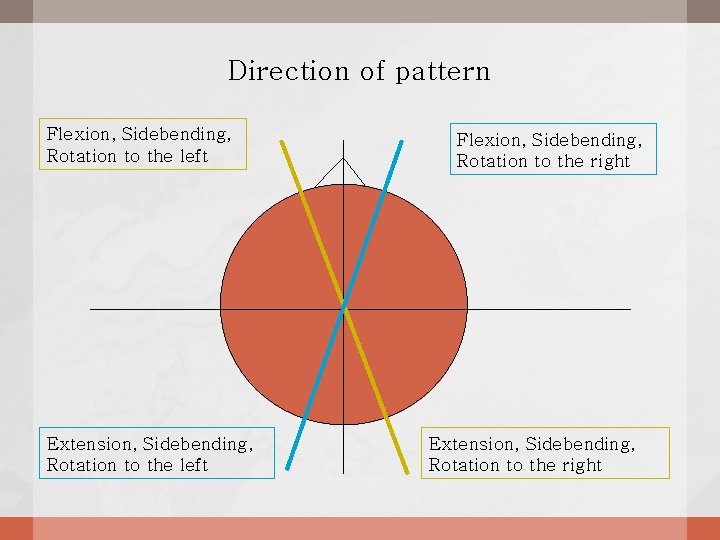 Direction of pattern

Flexion, Sidebending, Rotation to the left

Flexion, Sidebending, Rotation to the right

Extension, Sidebending, Rotation to the left

Extension, Sidebending, Rotation to the right